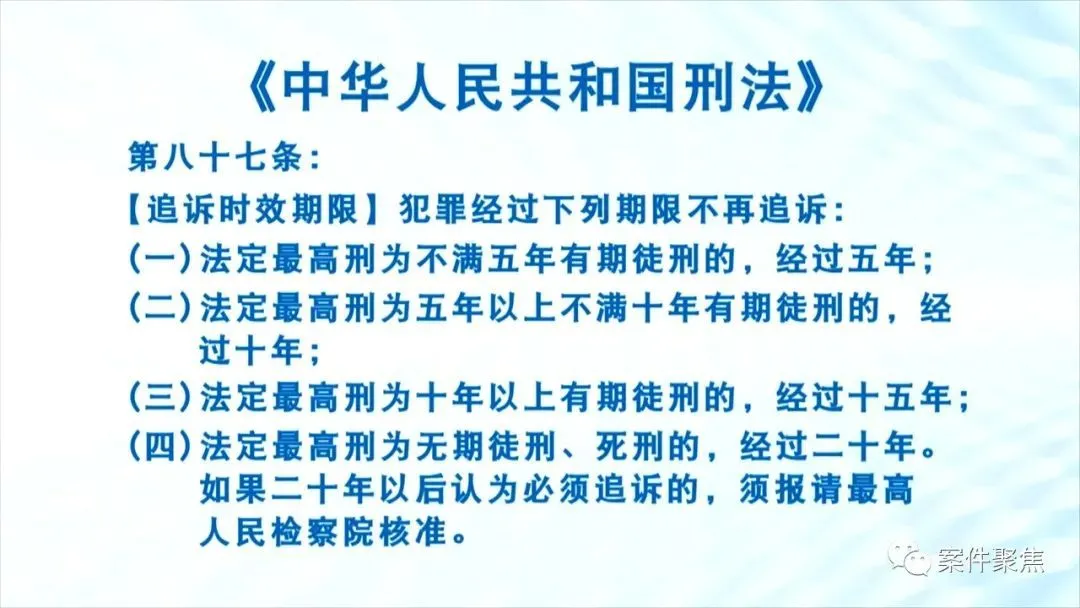 《中华人民共和国刑法》

第八十七条：

【追诉时效期限】犯罪经过下列期限不再追诉：

（一）法定最高刑为不满五年有期徒刑的，经过五年；

（二）法定最高刑为五年以上不满十年有期徒刑的，经过十年；

（三）法定最高刑为十年以上有期徒刑的，经过十五年；

（四）法定最高刑为无期徒刑、死刑的，经过二十年。如果二十年以后认为必须追诉的，须报请最高人民检察院核准。

案件聚焦